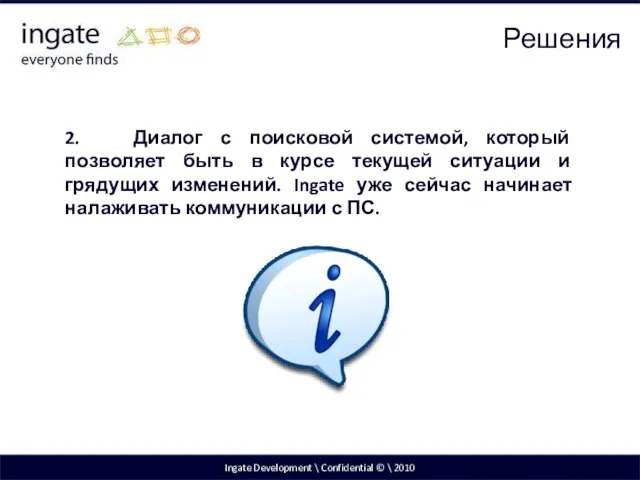 ingate
everyone finds

Решения

2. Диалог с поисковой системой, который позволяет быть в курсе текущей ситуации и грядущих изменений. Ingate уже сейчас начинает налаживать коммуникации с ПС.

i

Ingate Development \ Confidential © \ 2010